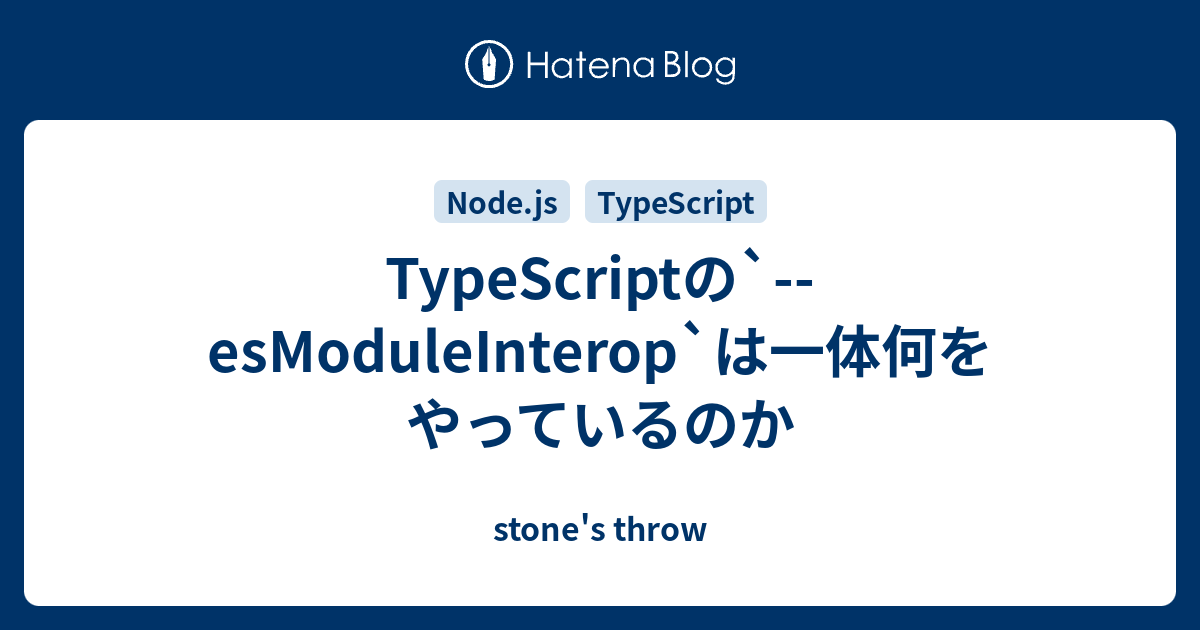 Hatena Blog

Node.js TypeScript

TypeScriptの`--esModuleInterop`は一体何をやっているのか

stone's throw